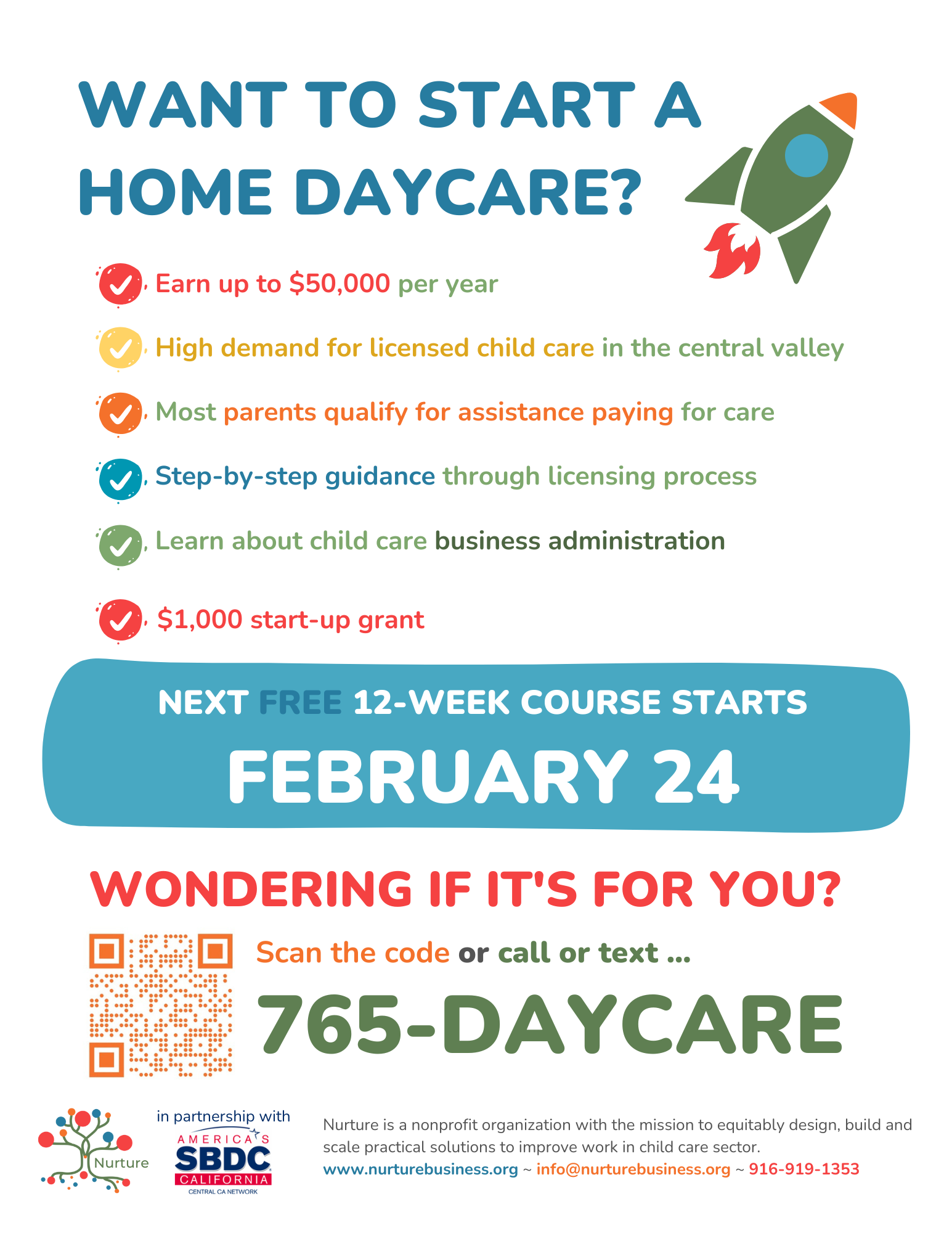 WANT TO START A HOME DAYCARE?

Earn up to $50,000 per year

High demand for licensed child care in the central valley

Most parents qualify for assistance paying for care

Step-by-step guidance through licensing process

Learn about child care business administration

$1,000 start-up grant

NEXT FREE 12-WEEK COURSE STARTS
FEBRUARY 24

WONDERING IF IT'S FOR YOU?

Scan the code or call or text ...
765-DAYCARE

Nurture

in partnership with
AMERICA'S SBDC CALIFORNIA
CENTRAL CA NETWORK

Nurture is a nonprofit organization with the mission to equitably design, build and scale practical solutions to improve work in child care sector.
www.nurturebusiness.org ~ info@nurturebusiness.org ~ 916-919-1353